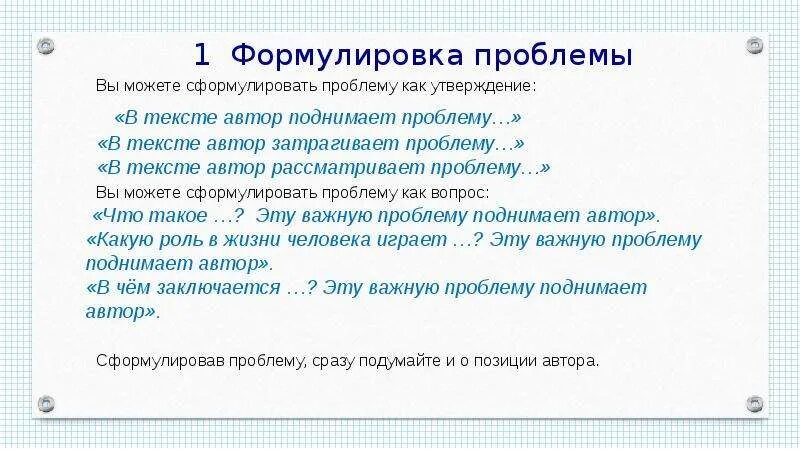 1 Формулировка проблемы

Вы можете сформулировать проблему как утверждение:

«В тексте автор поднимает проблему…»
«В тексте автор затрагивает проблему…»
«В тексте автор рассматривает проблему…»

Вы можете сформулировать проблему как вопрос:

«Что такое …? Эту важную проблему поднимает автор».
«Какую роль в жизни человека играет …? Эту важную проблему поднимает автор».
«В чём заключается …? Эту важную проблему поднимает автор».

Сформулировав проблему, сразу подумайте и о позиции автора.